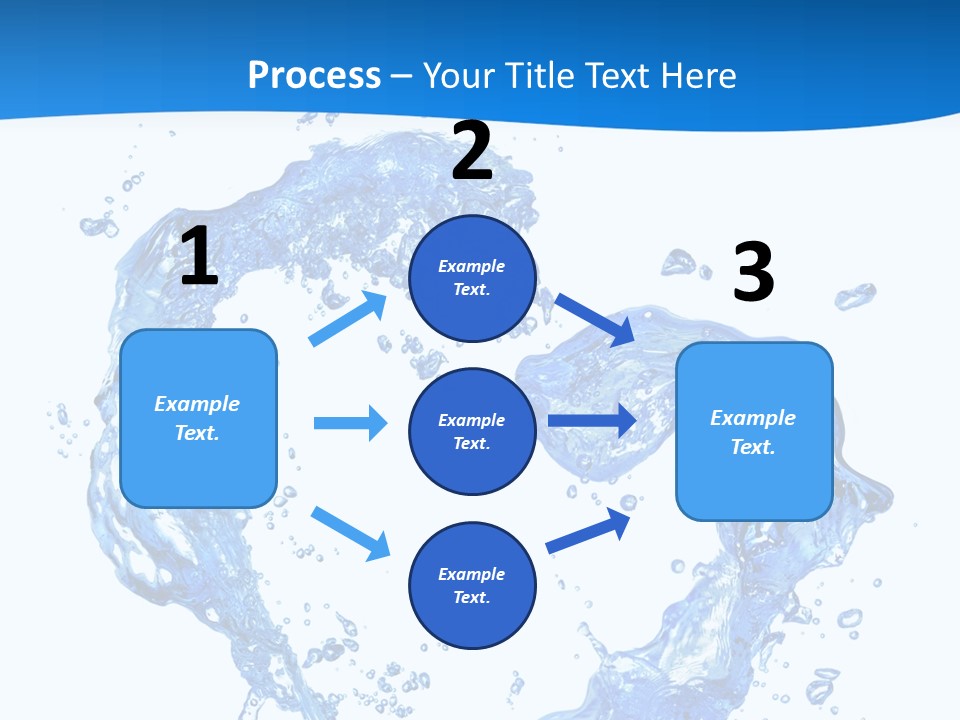 Process – Your Title Text Here

1

Example Text.

2

Example Text.

Example Text.

Example Text.

3

Example Text.